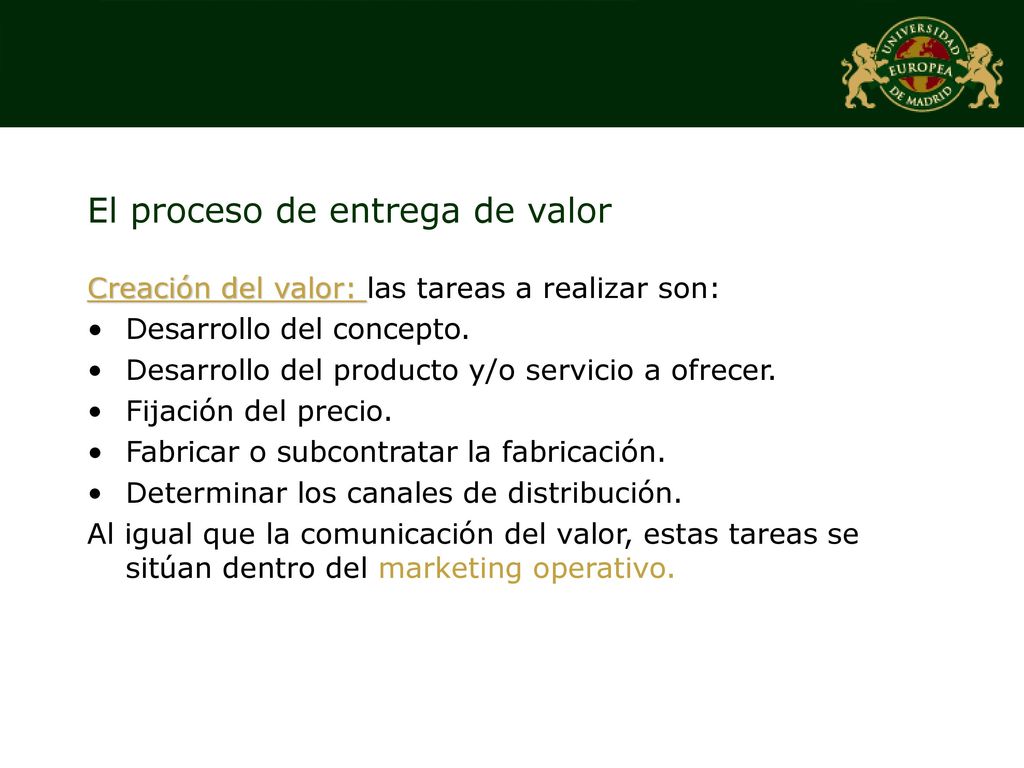 UNIVERSIDAD EUROPEA DE MADRID

El proceso de entrega de valor

Creación del valor: las tareas a realizar son:
• Desarrollo del concepto.
• Desarrollo del producto y/o servicio a ofrecer.
• Fijación del precio.
• Fabricar o subcontratar la fabricación.
• Determinar los canales de distribución.
Al igual que la comunicación del valor, estas tareas se sitúan dentro del marketing operativo.